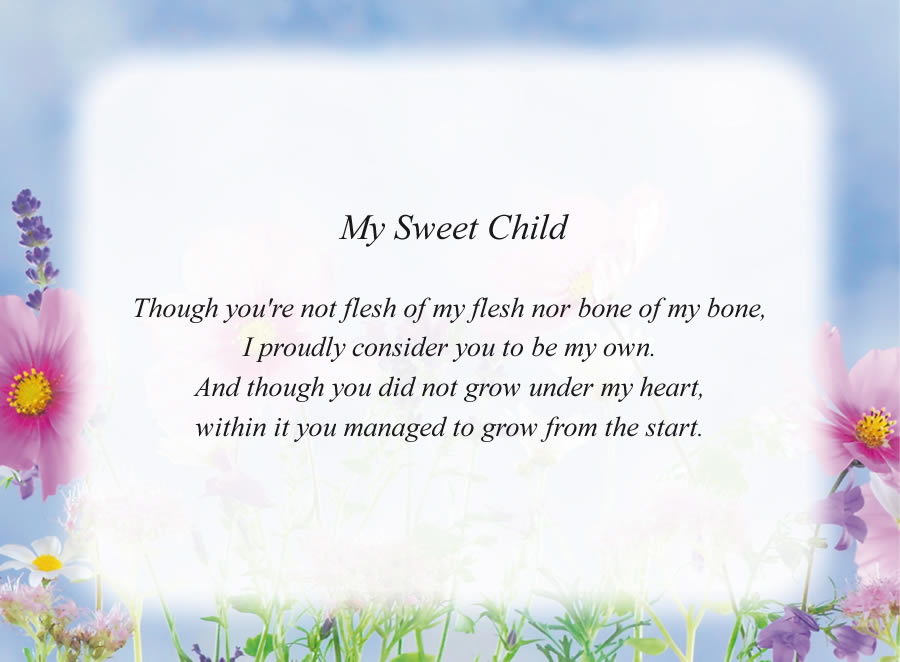 My Sweet Child

Though you're not flesh of my flesh nor bone of my bone,
I proudly consider you to be my own.
And though you did not grow under my heart,
within it you managed to grow from the start.